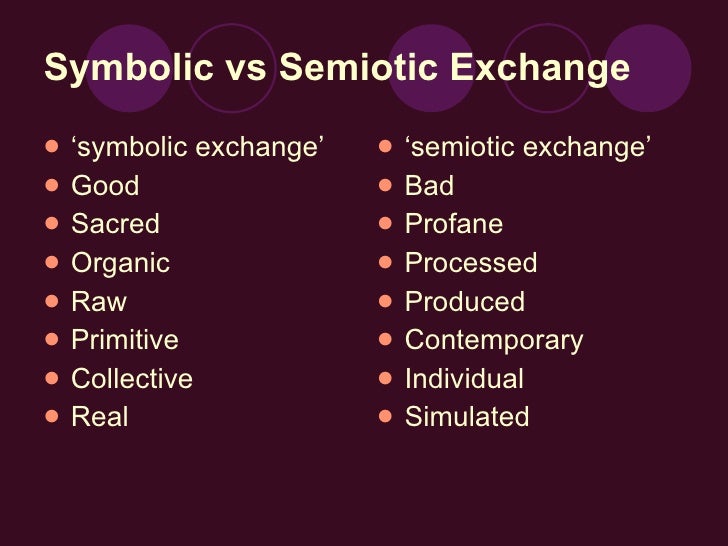 Symbolic vs Semiotic Exchange

- ‘symbolic exchange’
- Good
- Sacred
- Organic
- Raw
- Primitive
- Collective
- Real

- ‘semiotic exchange’
- Bad
- Profane
- Processed
- Produced
- Contemporary
- Individual
- Simulated